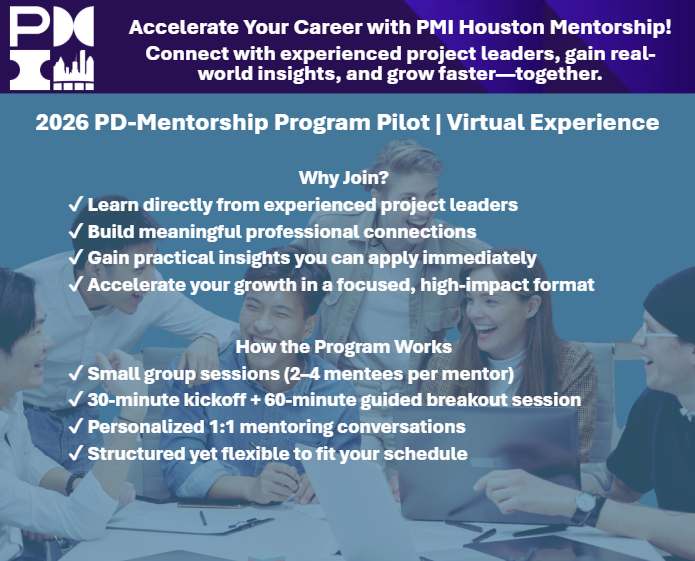 PMI

Accelerate Your Career with PMI Houston Mentorship!
Connect with experienced project leaders, gain real-world insights, and grow faster—together.

2026 PD-Mentorship Program Pilot | Virtual Experience

Why Join?
✓ Learn directly from experienced project leaders
✓ Build meaningful professional connections
✓ Gain practical insights you can apply immediately
✓ Accelerate your growth in a focused, high-impact format

How the Program Works
✓ Small group sessions (2–4 mentees per mentor)
✓ 30-minute kickoff + 60-minute guided breakout session
✓ Personalized 1:1 mentoring conversations
✓ Structured yet flexible to fit your schedule